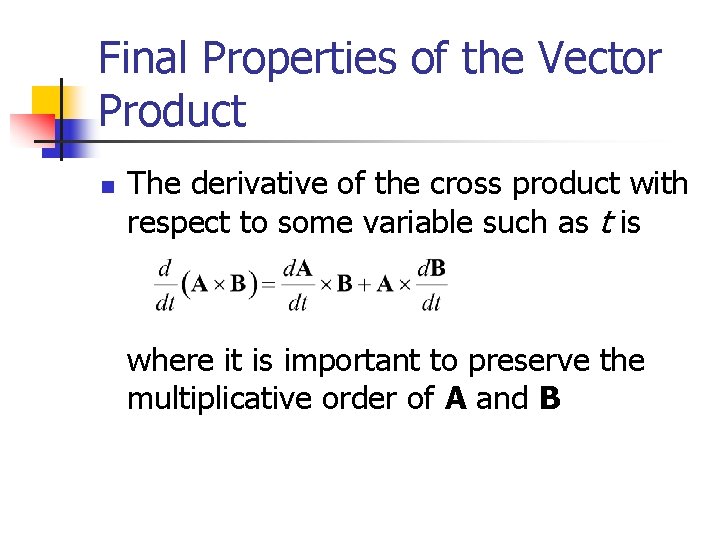 Final Properties of the Vector Product

The derivative of the cross product with respect to some variable such as $t$ is

$\frac{d}{dt}(\mathbf{A} \times \mathbf{B}) = \frac{d\mathbf{A}}{dt} \times \mathbf{B} + \mathbf{A} \times \frac{d\mathbf{B}}{dt}$

where it is important to preserve the multiplicative order of **A** and **B**